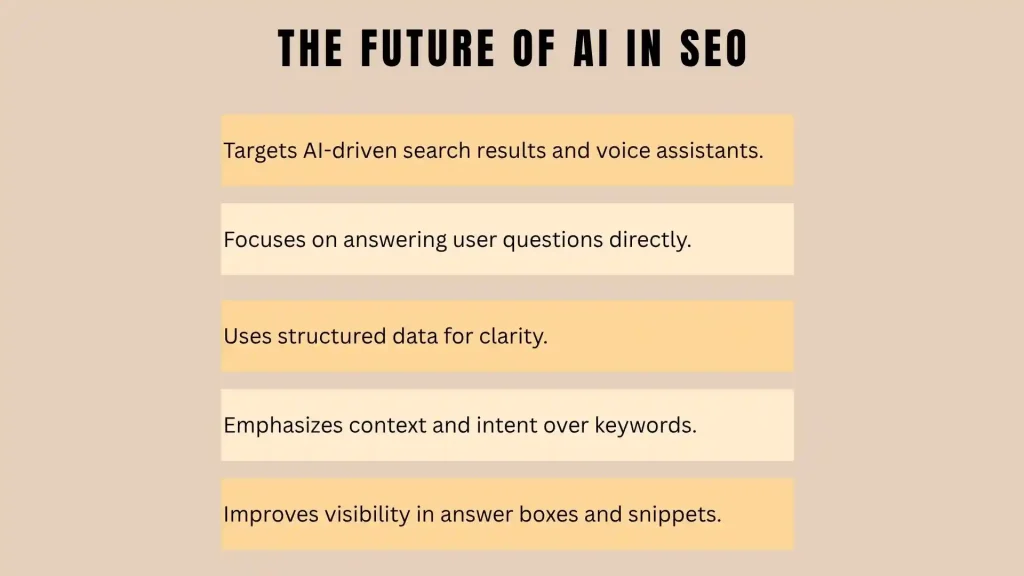 THE FUTURE OF AI IN SEO

Targets AI-driven search results and voice assistants.

Focuses on answering user questions directly.

Uses structured data for clarity.

Emphasizes context and intent over keywords.

Improves visibility in answer boxes and snippets.